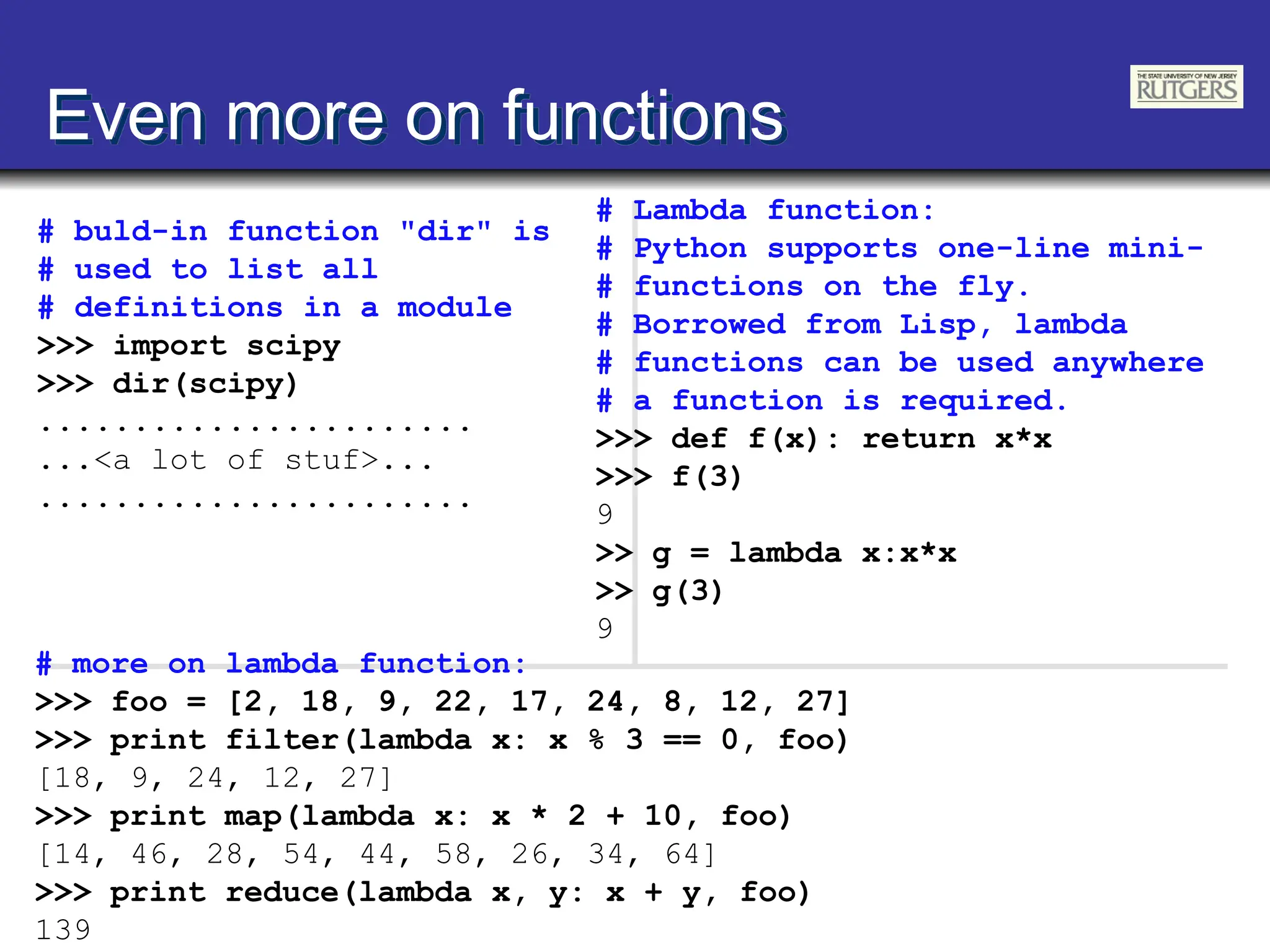 Even more on functions

THE STATE UNIVERSITY OF NEW JERSEY
RUTGERS

# buld-in function "dir" is
# used to list all
# definitions in a module
>>> import scipy
>>> dir(scipy)
.......................
...<a lot of stuf>...
.......................

# Lambda function:
# Python supports one-line mini-
# functions on the fly.
# Borrowed from Lisp, lambda
# functions can be used anywhere
# a function is required.
>>> def f(x): return x*x
>>> f(3)
9
>> g = lambda x:x*x
>> g(3)
9

# more on lambda function:
>>> foo = [2, 18, 9, 22, 17, 24, 8, 12, 27]
>>> print filter(lambda x: x % 3 == 0, foo)
[18, 9, 24, 12, 27]
>>> print map(lambda x: x * 2 + 10, foo)
[14, 46, 28, 54, 44, 58, 26, 34, 64]
>>> print reduce(lambda x, y: x + y, foo)
139